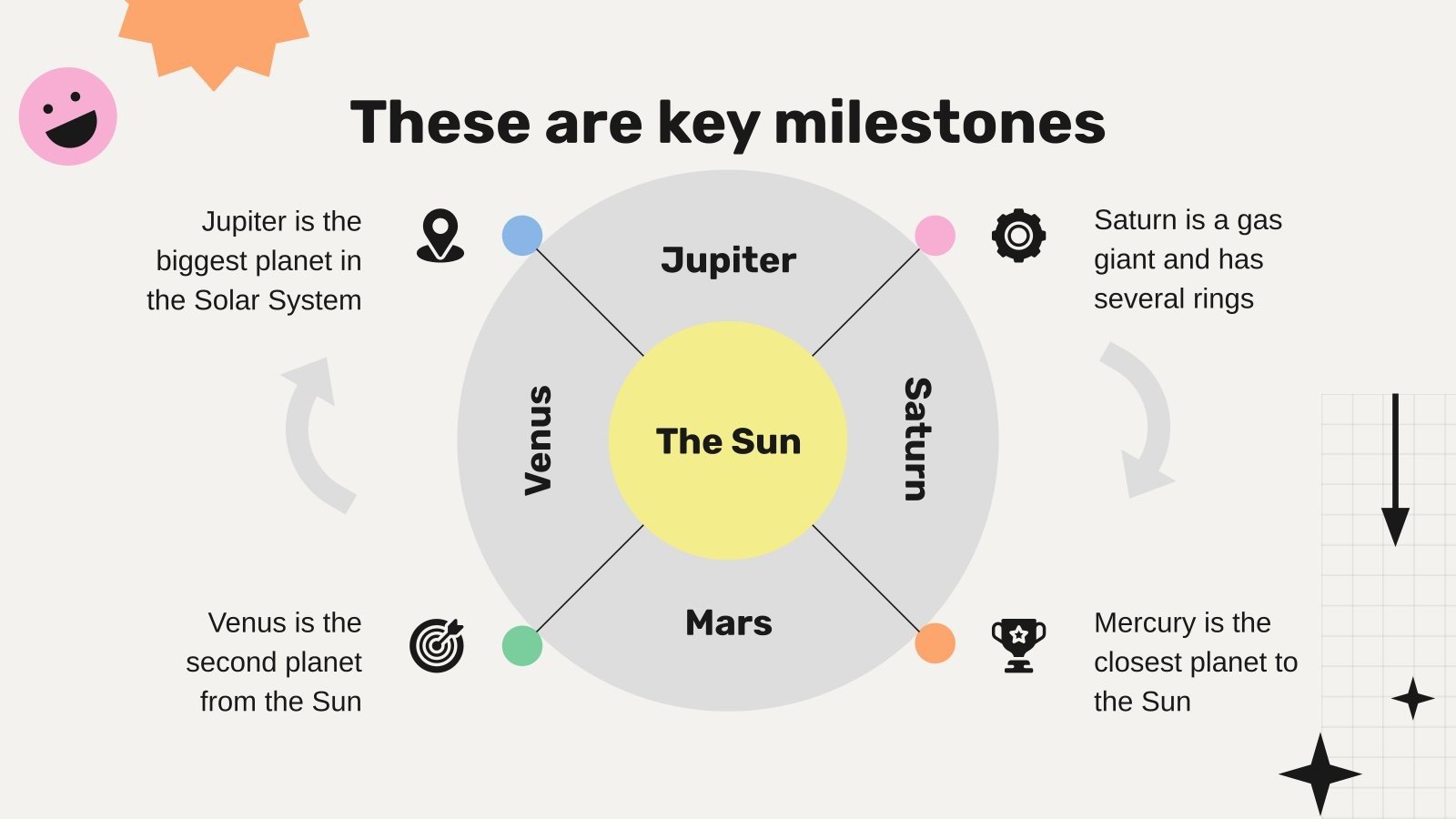 These are key milestones

Jupiter is the biggest planet in the Solar System

Saturn is a gas giant and has several rings

Jupiter

Venus

The Sun

Saturn

Mars

Venus is the second planet from the Sun

Mercury is the closest planet to the Sun